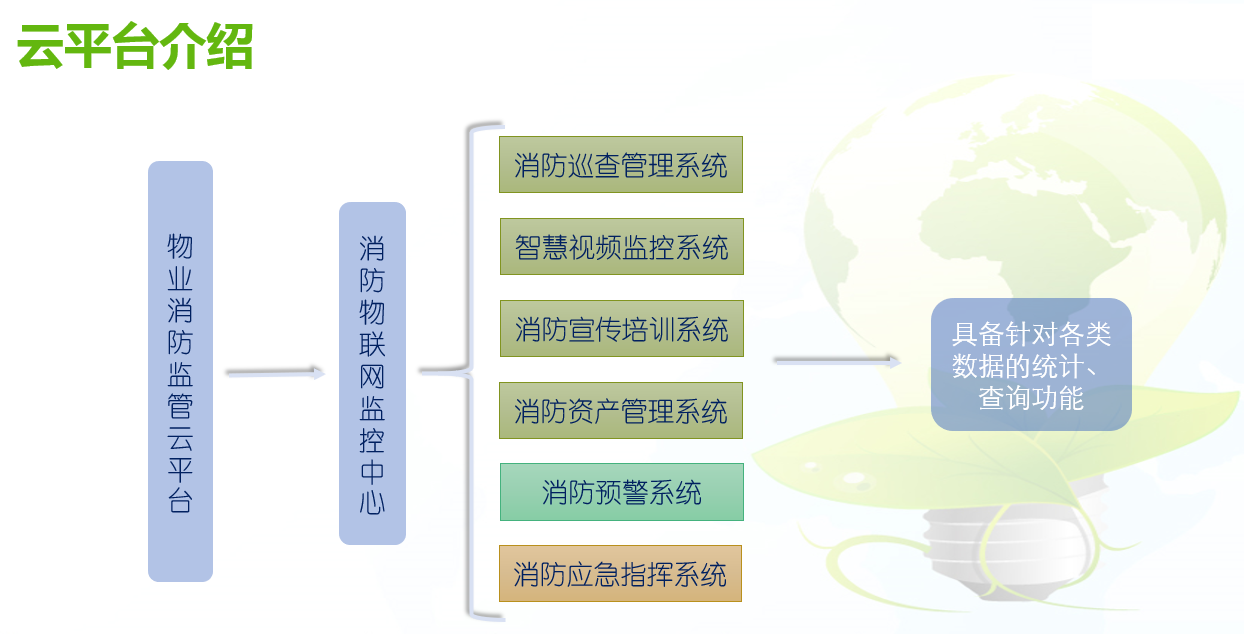 云平台介绍

物业消防监管云平台

消防物联网监控中心

消防巡查管理系统

智慧视频监控系统

消防宣传培训系统

消防资产管理系统

消防预警系统

消防应急指挥系统

具备针对各类数据的统计、查询功能